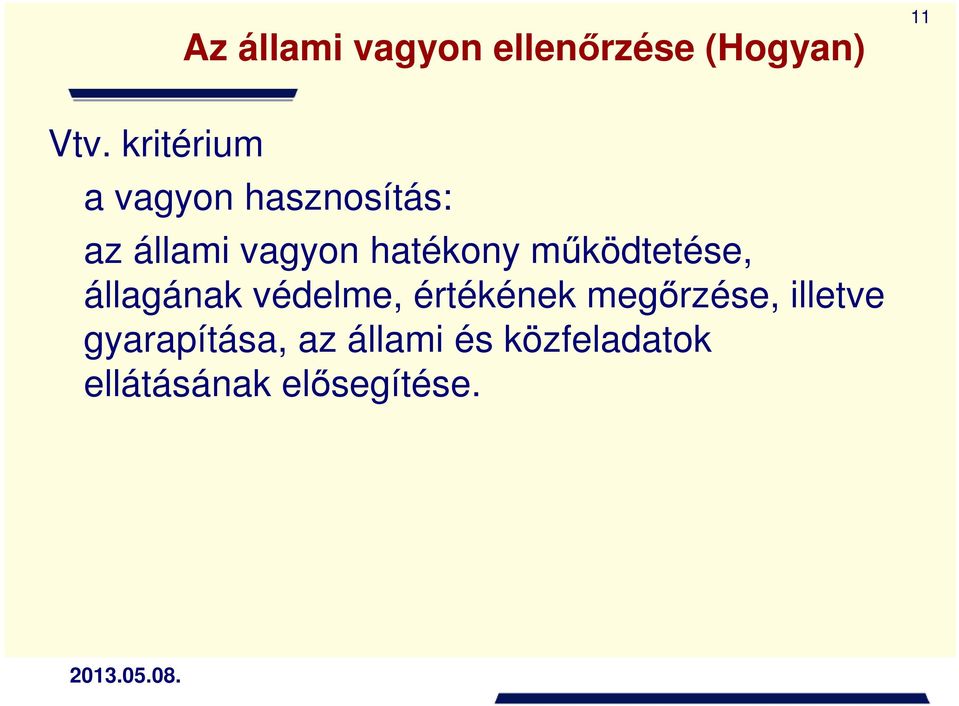 11

Az állami vagyon ellenőrzése (Hogyan)

Vtv. kritérium

a vagyon hasznosítás:

az állami vagyon hatékony működtetése, állagának védelme, értékének megőrzése, illetve gyarapítása, az állami és közfeladatok ellátásának elősegítése.

2013.05.08.